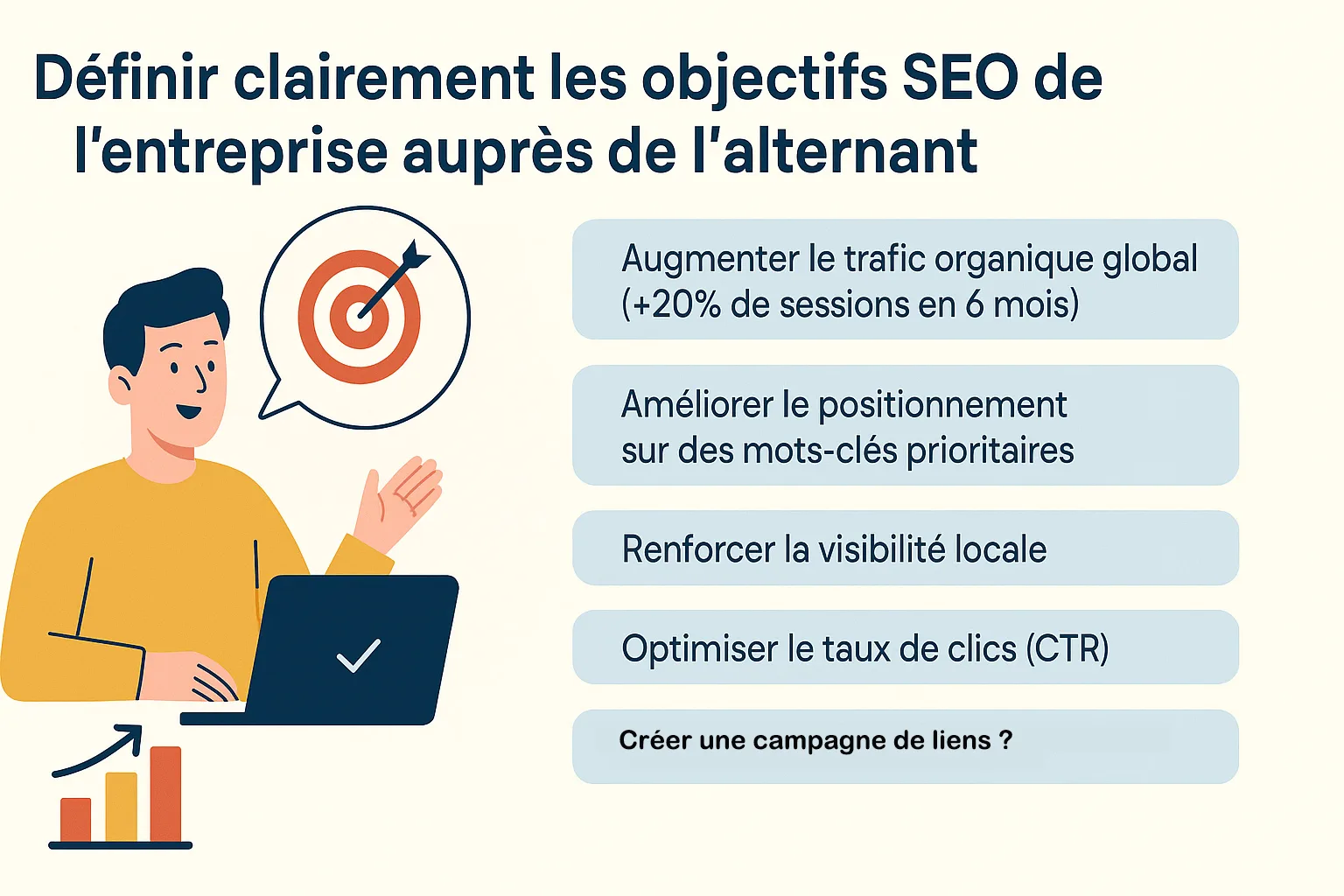 Définir clairement les objectifs SEO de l'entreprise auprès de l'alternant

Augmenter le trafic organique global (+20% de sessions en 6 mois)

Améliorer le positionnement sur des mots-clés prioritaires

Renforcer la visibilité locale

Optimiser le taux de clics (CTR)

Créer une campagne de liens ?